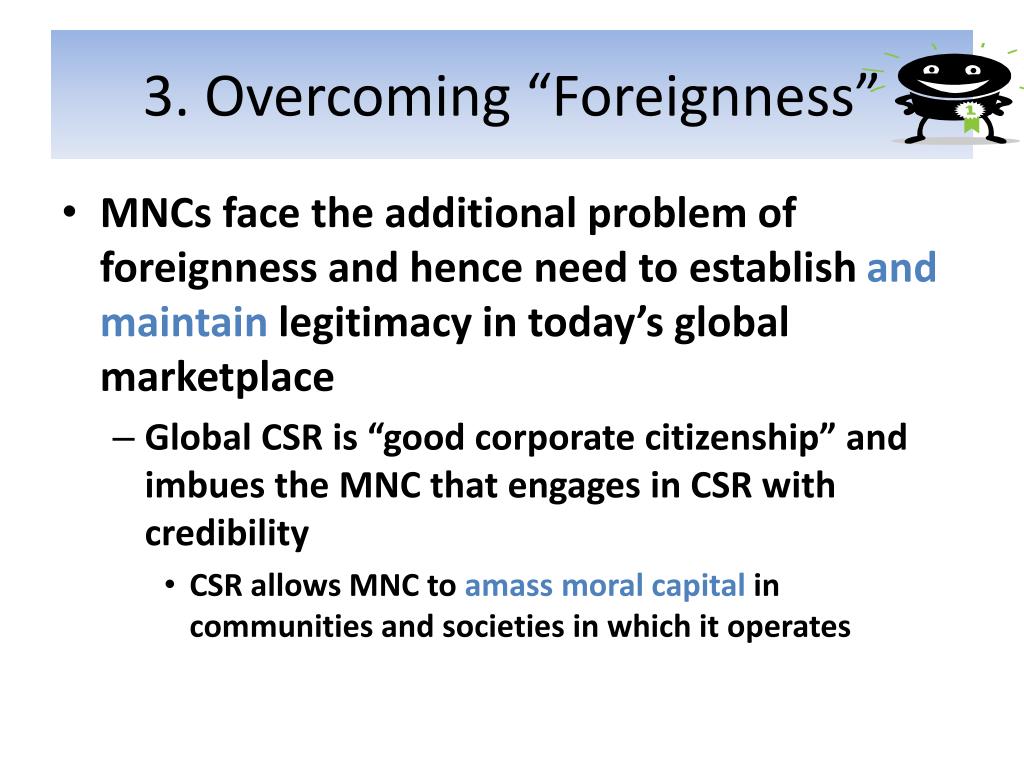 3. Overcoming “Foreignness”

1

• MNCs face the additional problem of foreignness and hence need to establish and maintain legitimacy in today’s global marketplace

– Global CSR is “good corporate citizenship” and imbues the MNC that engages in CSR with credibility

• CSR allows MNC to amass moral capital in communities and societies in which it operates